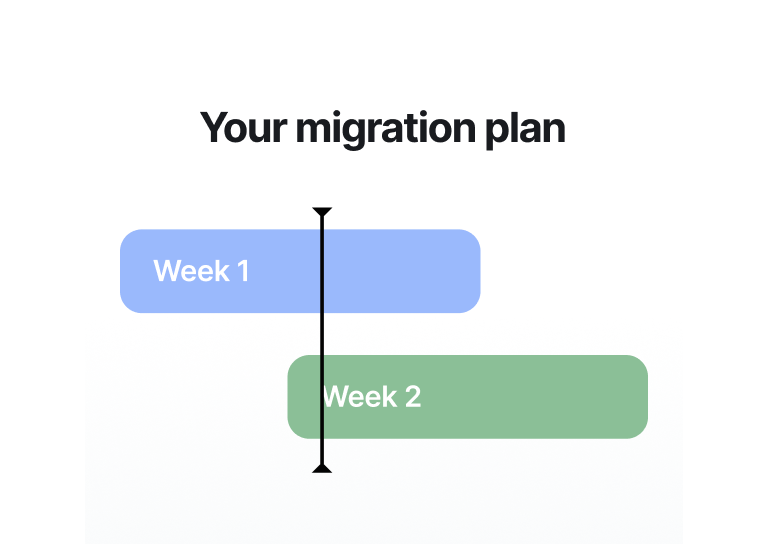 Your migration plan

Week 1

Week 2